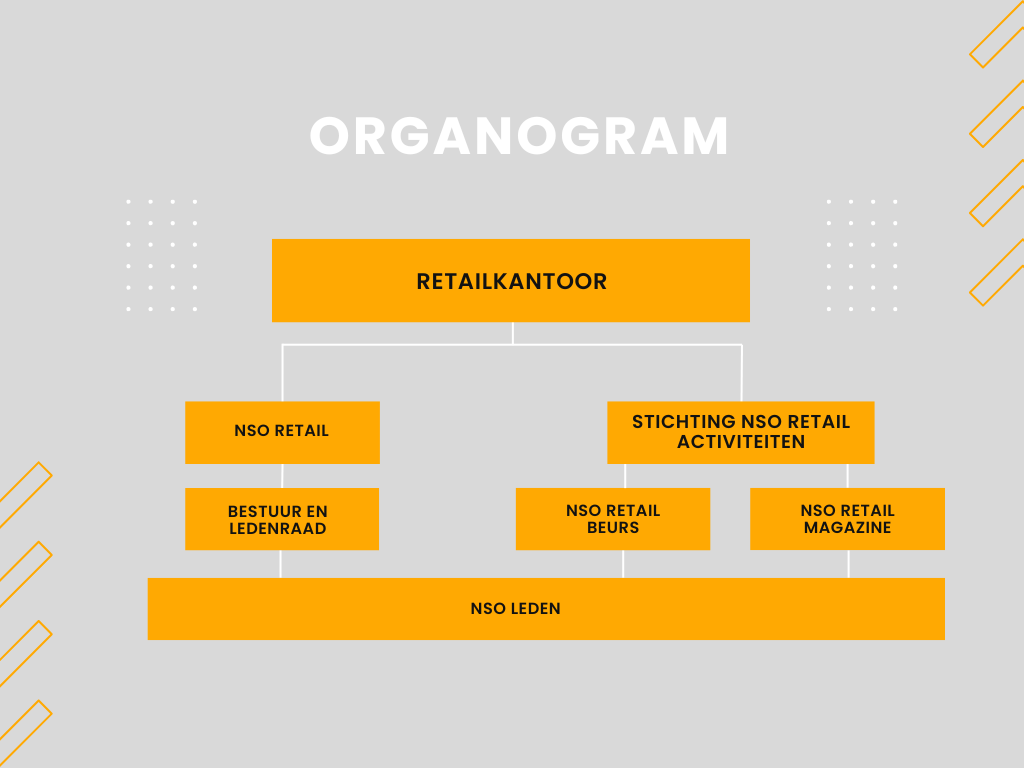 ORGANOGRAM

RETAILKANTOOR

NSO RETAIL

STICHTING NSO RETAIL ACTIVITEITEN

BESTUUR EN LEDENRAAD

NSO RETAIL BEURS

NSO RETAIL MAGAZINE

NSO LEDEN